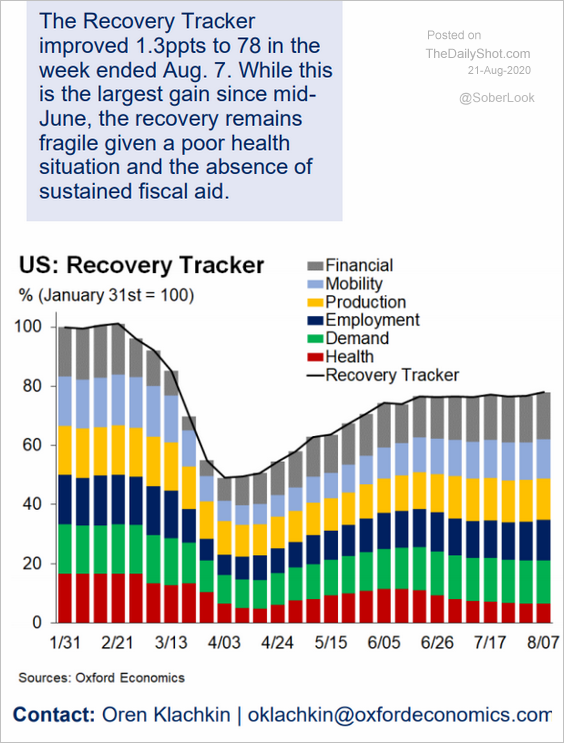 The Recovery Tracker improved 1.3ppts to 78 in the week ended Aug. 7. While this is the largest gain since mid-June, the recovery remains fragile given a poor health situation and the absence of sustained fiscal aid.

Posted on
TheDailyShot.com
21-Aug-2020

@SoberLook

US: Recovery Tracker
% (January 31st = 100)

Financial
Mobility
Production
Employment
Demand
Health
Recovery Tracker

100
80
60
40
20
0

1/31 2/21 3/13 4/03 4/24 5/15 6/05 6/26 7/17 8/07

Sources: Oxford Economics

Contact: Oren Klachkin | oklachkin@oxfordeconomics.com